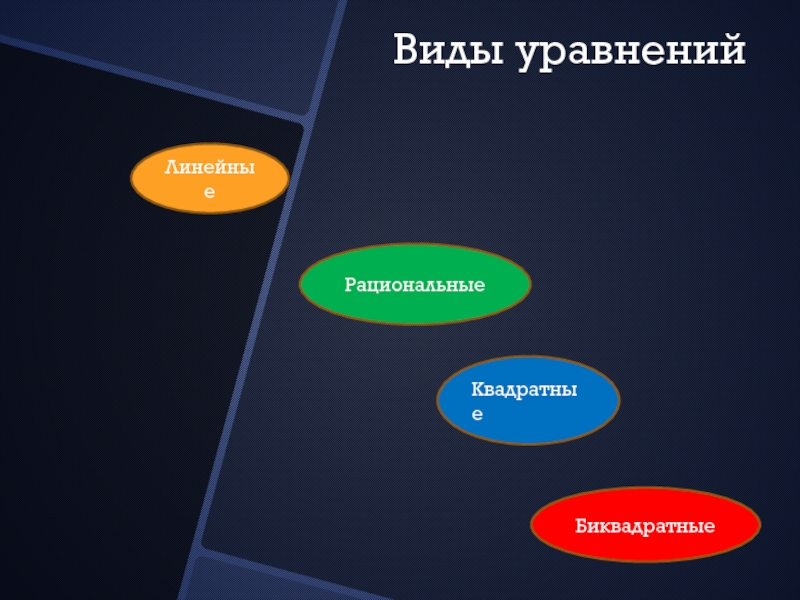 Виды уравнений

Линейные

Рациональные

Квадратные

Биквадратные